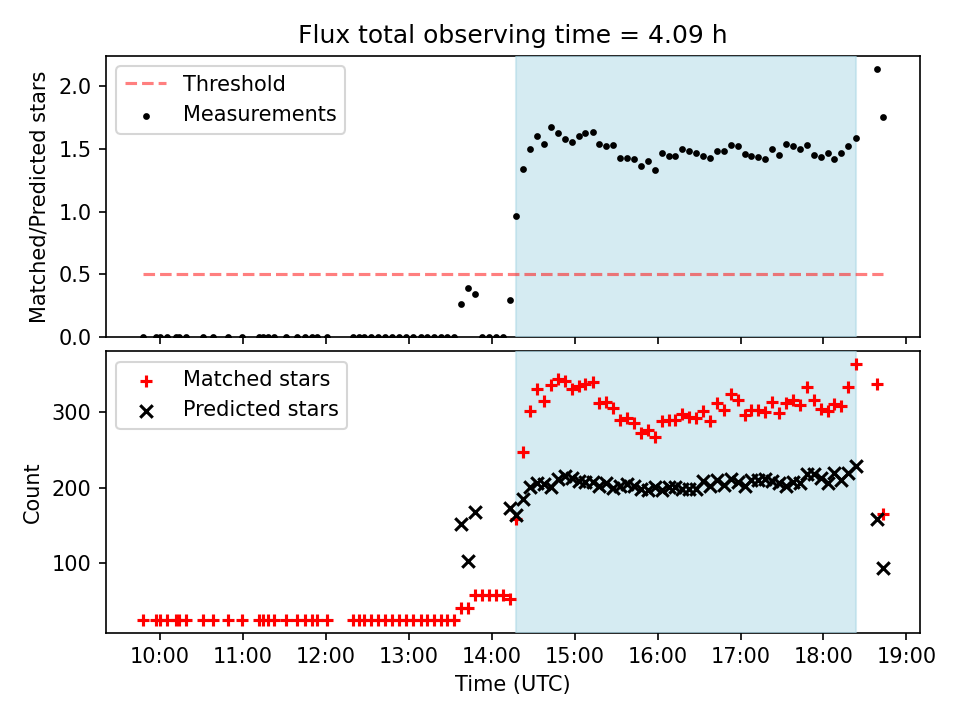 Flux total observing time = 4.09 h

Threshold
Measurements

Matched/Predicted stars

2.0
1.5
1.0
0.5
0.0

Matched stars
Predicted stars

Count

300
200
100

10:00
11:00
12:00
13:00
14:00
15:00
16:00
17:00
18:00
19:00

Time (UTC)